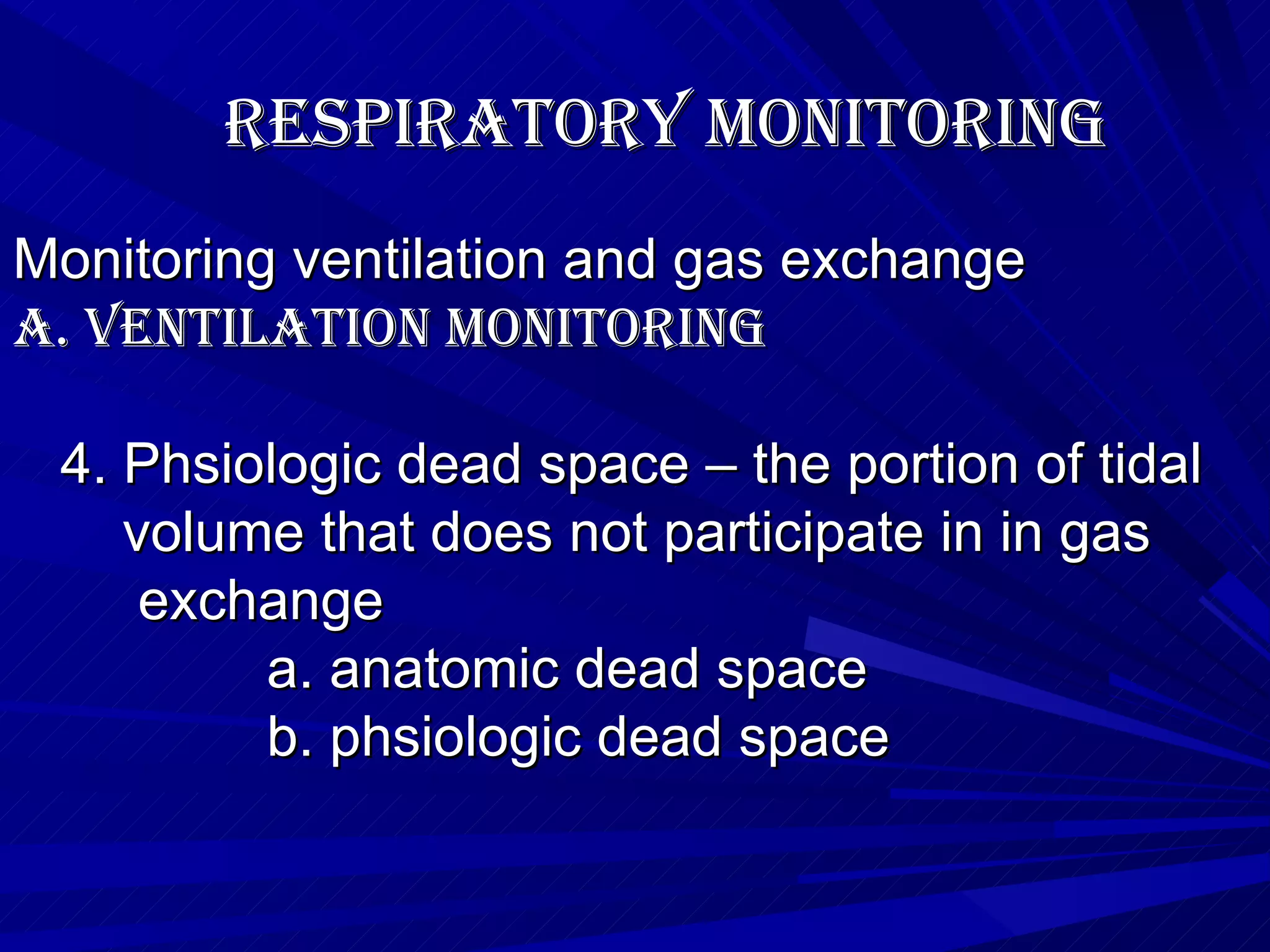 RESPIRATORY MONITORING

Monitoring ventilation and gas exchange
A. VENTILATION MONITORING

4. Phsiologic dead space – the portion of tidal volume that does not participate in in gas exchange

a. anatomic dead space
b. phsiologic dead space